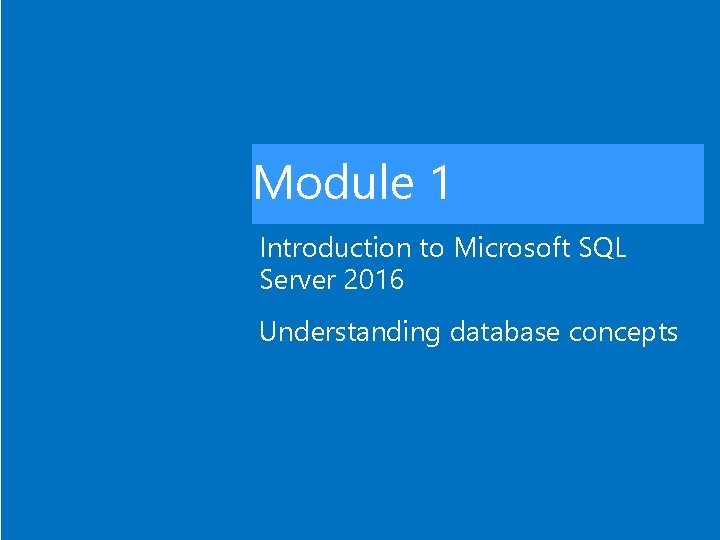 Module 1

Introduction to Microsoft SQL Server 2016

Understanding database concepts